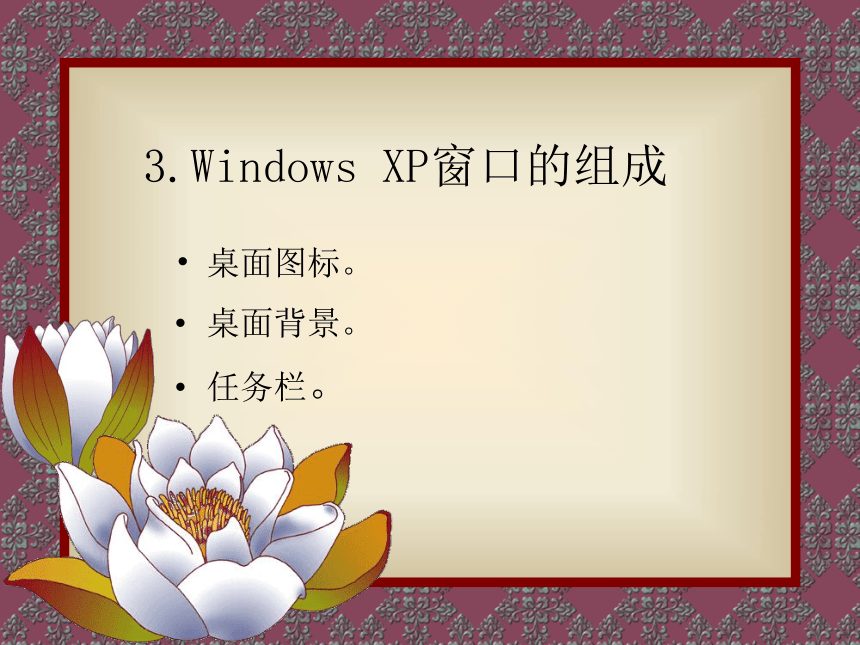 3.Windows XP窗口的组成

• 桌面图标。

• 桌面背景。

• 任务栏。